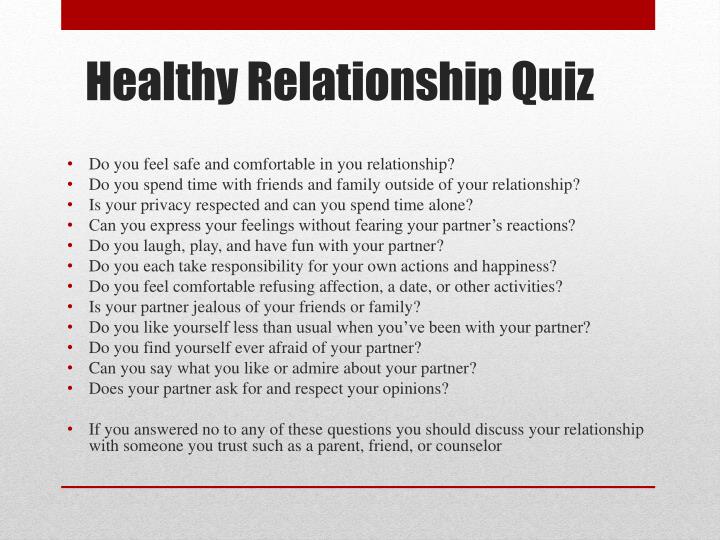 Healthy Relationship Quiz

• Do you feel safe and comfortable in you relationship?
• Do you spend time with friends and family outside of your relationship?
• Is your privacy respected and can you spend time alone?
• Can you express your feelings without fearing your partner's reactions?
• Do you laugh, play, and have fun with your partner?
• Do you each take responsibility for your own actions and happiness?
• Do you feel comfortable refusing affection, a date, or other activities?
• Is your partner jealous of your friends or family?
• Do you like yourself less than usual when you've been with your partner?
• Do you find yourself ever afraid of your partner?
• Can you say what you like or admire about your partner?
• Does your partner ask for and respect your opinions?

• If you answered no to any of these questions you should discuss your relationship with someone you trust such as a parent, friend, or counselor